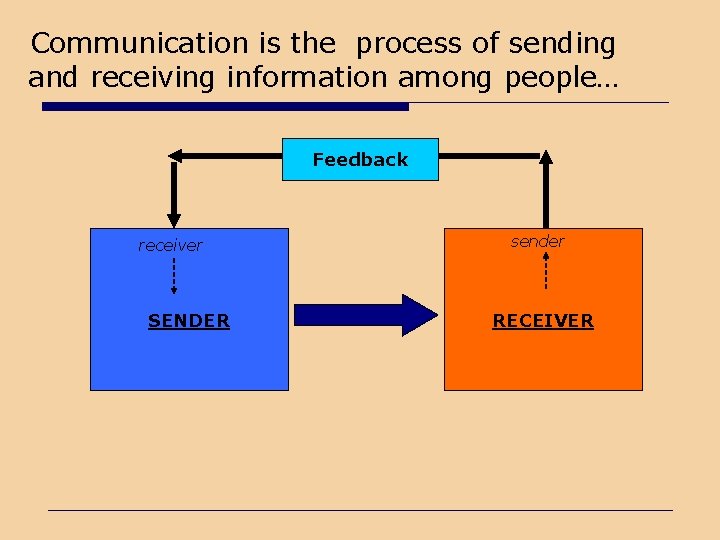 Communication is the process of sending and receiving information among people…

Feedback

receiver

SENDER

sender

RECEIVER